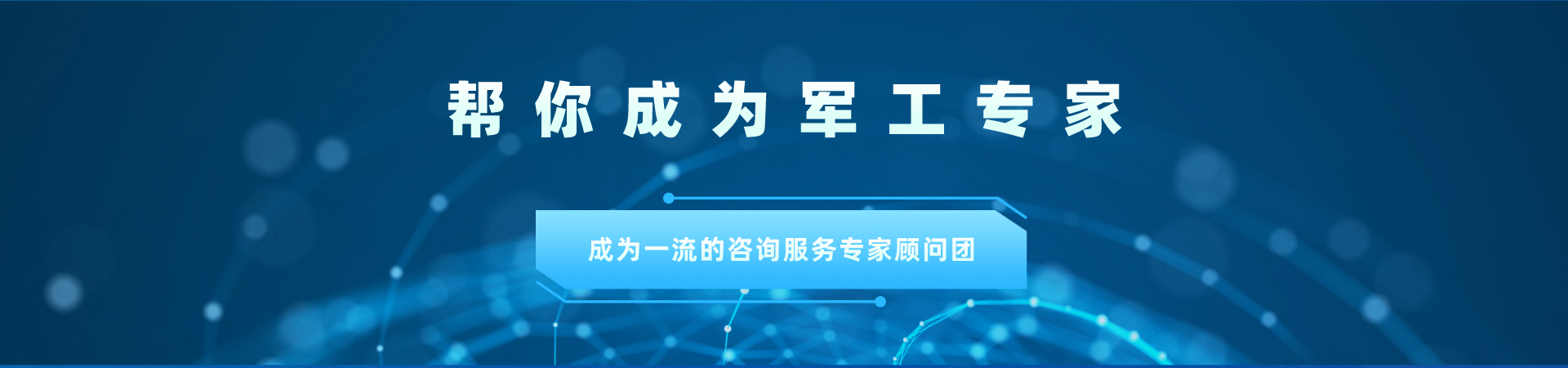 帮你成为军工专家

成为一流的咨询服务专家顾问团